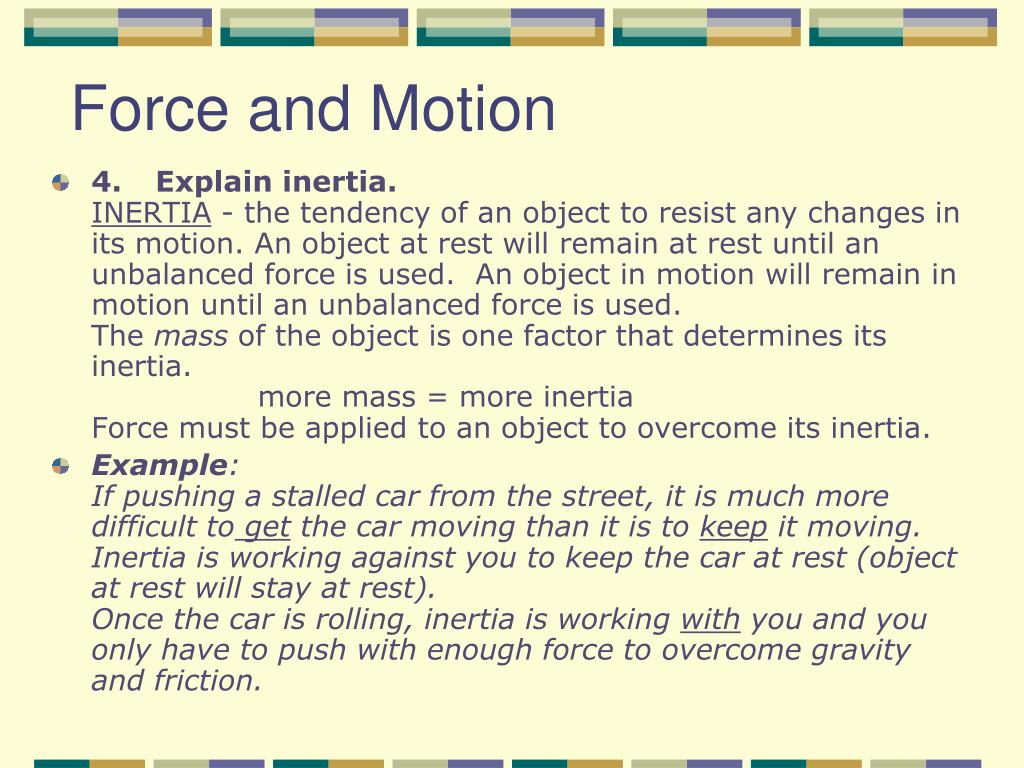 Force and Motion

4. Explain inertia.
INERTIA - the tendency of an object to resist any changes in its motion. An object at rest will remain at rest until an unbalanced force is used. An object in motion will remain in motion until an unbalanced force is used.
The mass of the object is one factor that determines its inertia.
more mass = more inertia
Force must be applied to an object to overcome its inertia.

Example:
If pushing a stalled car from the street, it is much more difficult to get the car moving than it is to keep it moving. Inertia is working against you to keep the car at rest (object at rest will stay at rest).
Once the car is rolling, inertia is working with you and you only have to push with enough force to overcome gravity and friction.